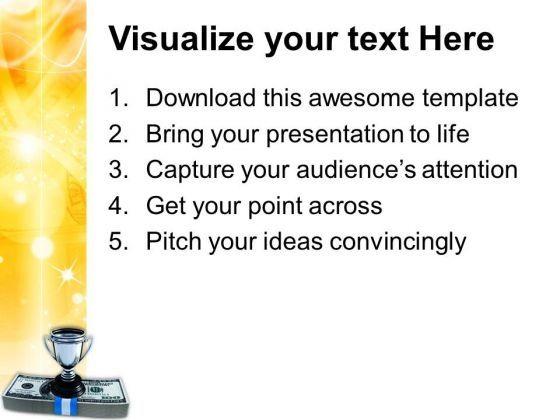 Visualize your text Here

1. Download this awesome template
2. Bring your presentation to life
3. Capture your audience's attention
4. Get your point across
5. Pitch your ideas convincingly